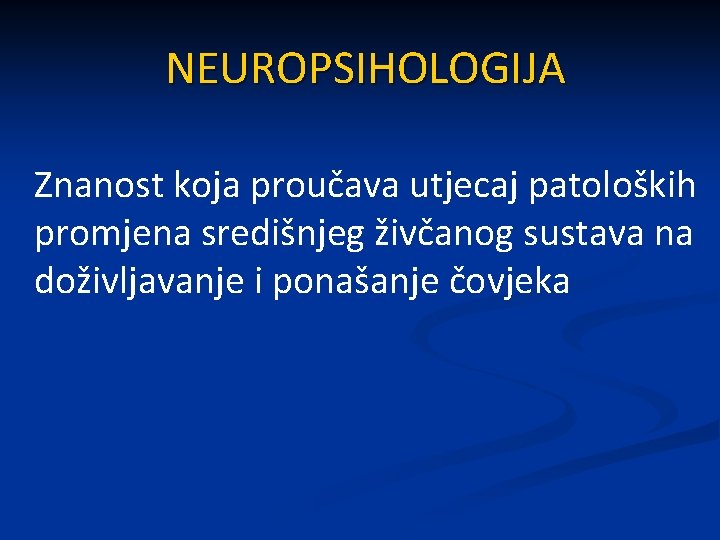 NEUROPSIHOLOGIJA

Znanost koja proučava utjecaj patoloških promjena središnjeg živčanog sustava na doživljavanje i ponašanje čovjeka